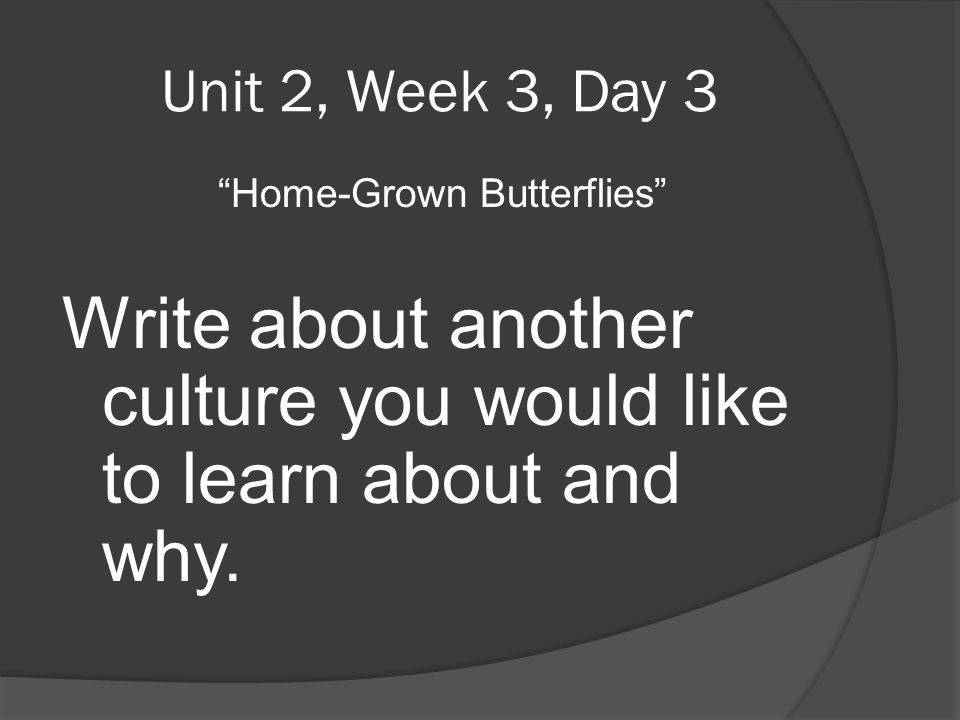 Unit 2, Week 3, Day 3

“Home-Grown Butterflies”

Write about another culture you would like to learn about and why.